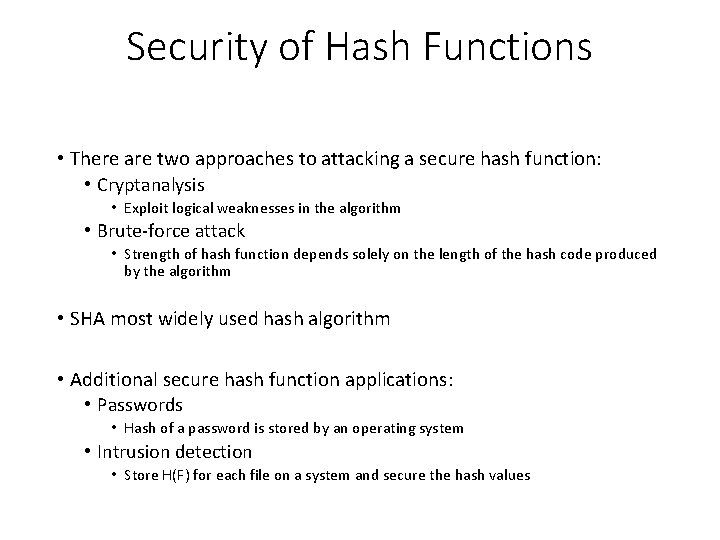 Security of Hash Functions

• There are two approaches to attacking a secure hash function:
  • Cryptanalysis
    • Exploit logical weaknesses in the algorithm
  • Brute-force attack
    • Strength of hash function depends solely on the length of the hash code produced by the algorithm

• SHA most widely used hash algorithm

• Additional secure hash function applications:
  • Passwords
    • Hash of a password is stored by an operating system
  • Intrusion detection
    • Store H(F) for each file on a system and secure the hash values